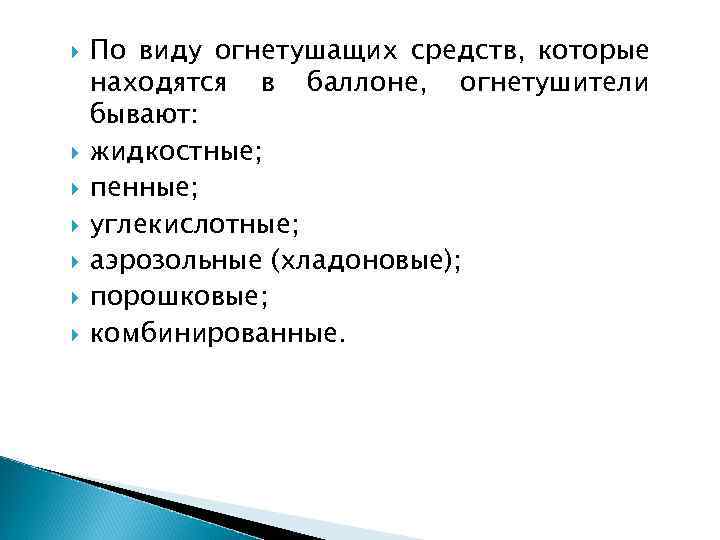 По виду огнетушащих средств, которые находятся в баллоне, огнетушители бывают:

жидкостные;

пенные;

углекислотные;

аэрозольные (хладоновые);

порошковые;

комбинированные.